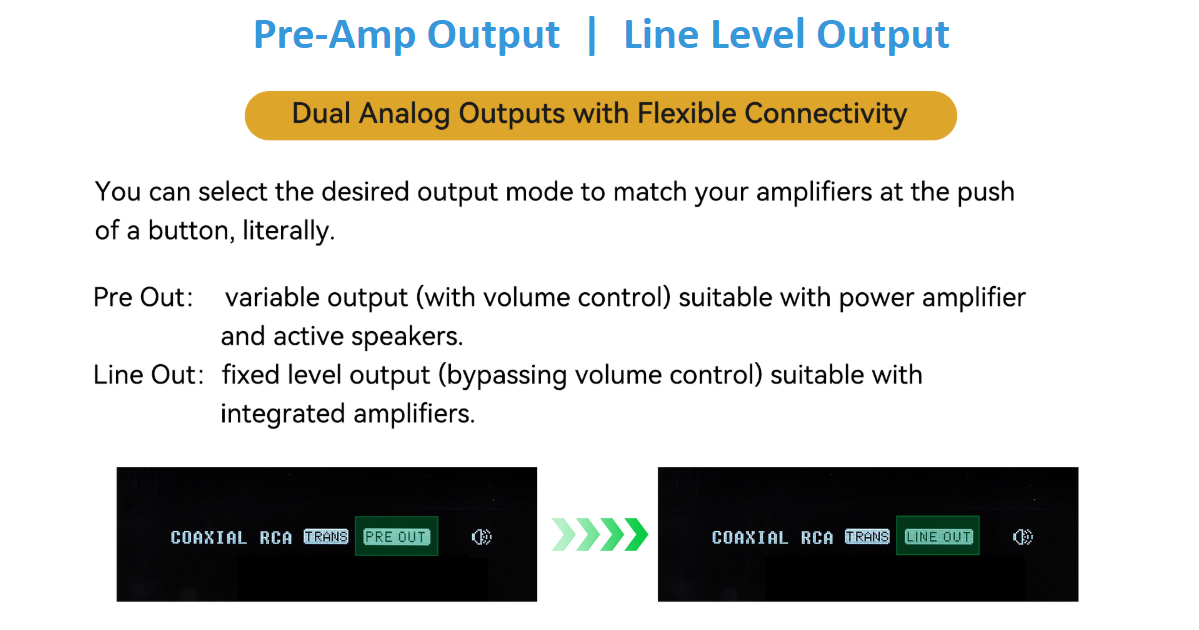 Pre-Amp Output | Line Level Output

Dual Analog Outputs with Flexible Connectivity

You can select the desired output mode to match your amplifiers at the push of a button, literally.

Pre Out: variable output (with volume control) suitable with power amplifier and active speakers.
Line Out: fixed level output (bypassing volume control) suitable with integrated amplifiers.

COAXIAL RCA TRANS PRE OUT

COAXIAL RCA TRANS LINE OUT